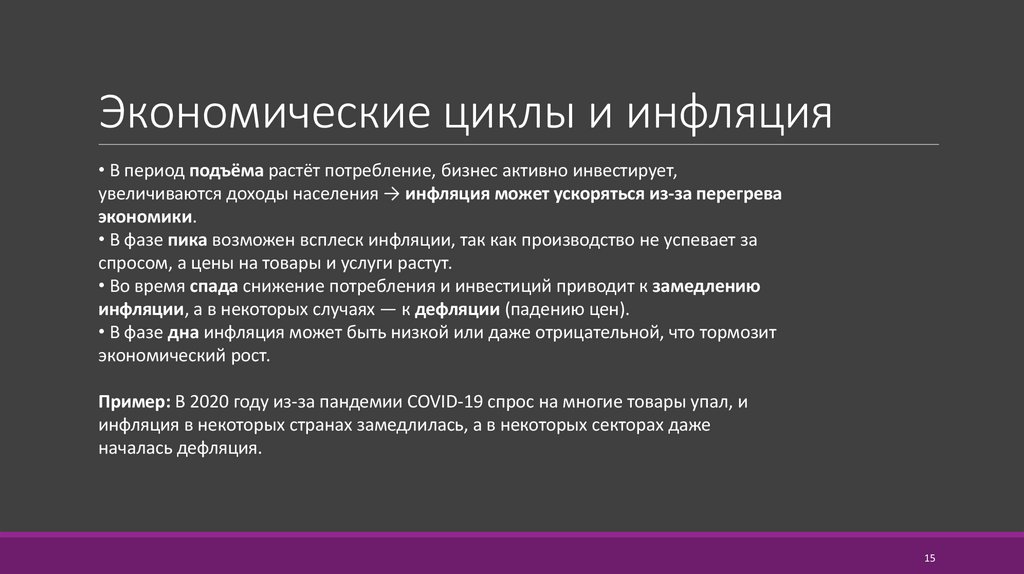 Экономические циклы и инфляция

• В период подъёма растёт потребление, бизнес активно инвестирует, увеличиваются доходы населения → инфляция может ускоряться из-за перегрева экономики.
• В фазе пика возможен всплеск инфляции, так как производство не успевает за спросом, а цены на товары и услуги растут.
• Во время спада снижение потребления и инвестиций приводит к замедлению инфляции, а в некоторых случаях — к дефляции (падению цен).
• В фазе дна инфляция может быть низкой или даже отрицательной, что тормозит экономический рост.

Пример: В 2020 году из-за пандемии COVID-19 спрос на многие товары упал, и инфляция в некоторых странах замедлилась, а в некоторых секторах даже началась дефляция.

15